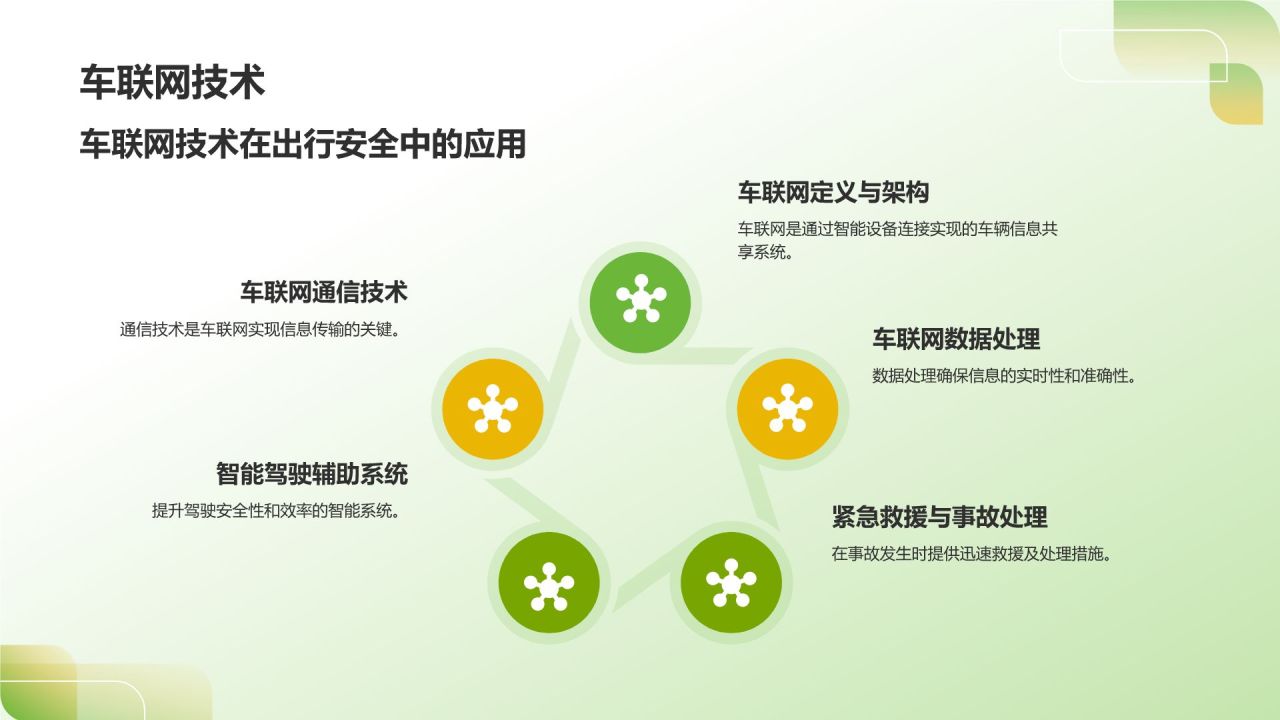 车联网技术

车联网技术在出行安全中的应用

车联网定义与架构

车联网是通过智能设备连接实现的车辆信息共享系统。

车联网通信技术

通信技术是车联网实现信息传输的关键。

车联网数据处理

数据处理确保信息的实时性和准确性。

智能驾驶辅助系统

提升驾驶安全性和效率的智能系统。

紧急救援与事故处理

在事故发生时提供迅速救援及处理措施。